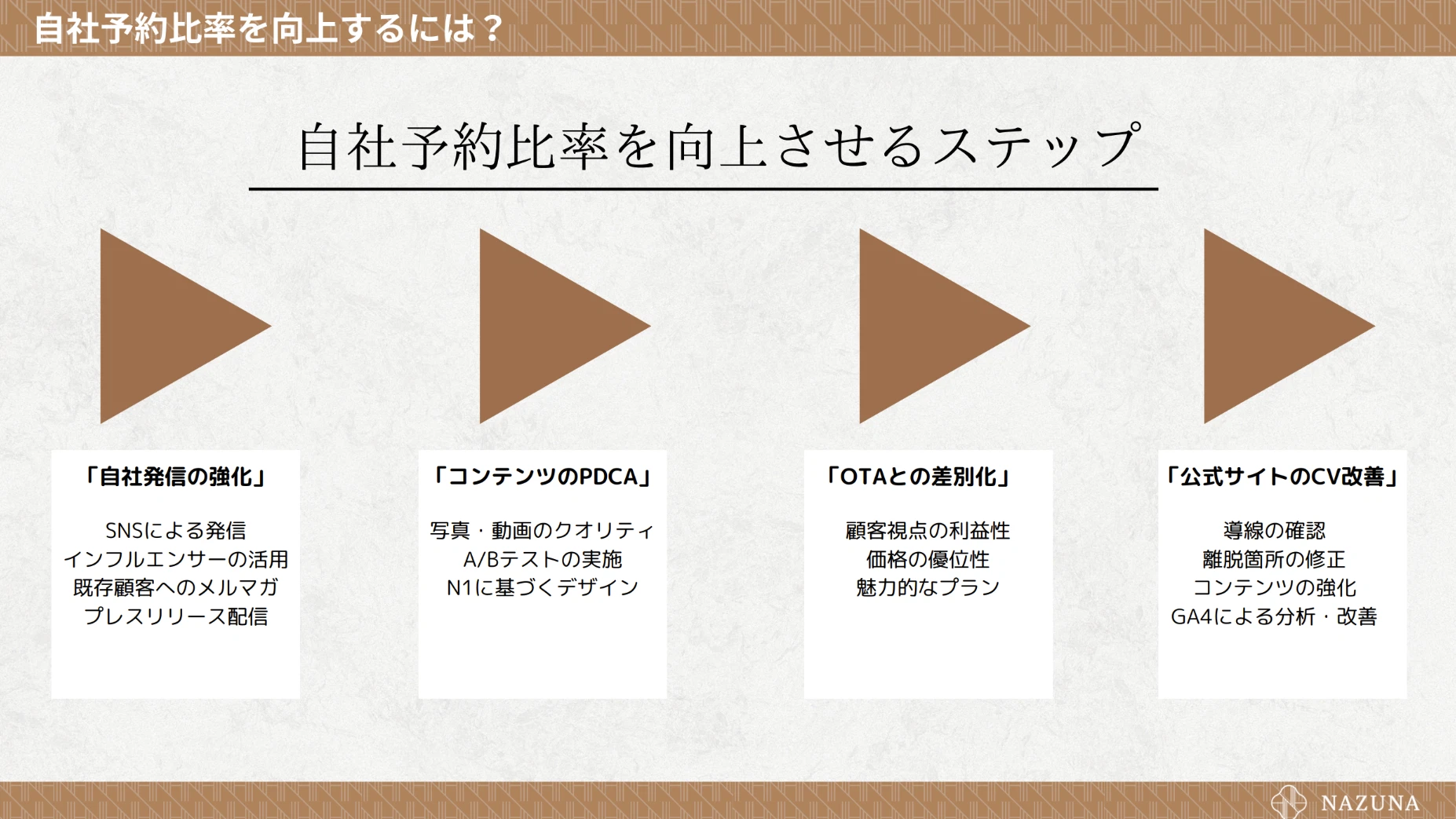 自社予約比率を向上するには？

自社予約比率を向上させるステップ

「自社発信の強化」

SNSによる発信
インフルエンサーの活用
既存顧客へのメルマガ
プレスリリース配信

「コンテンツのPDCA」

写真・動画のクオリティ
A/Bテストの実施
N1に基づくデザイン

「OTAとの差別化」

顧客視点の利益性
価格の優位性
魅力的なプラン

「公式サイトのCV改善」

導線の確認
離脱箇所の修正
コンテンツの強化
GA4による分析・改善

NAZUNA